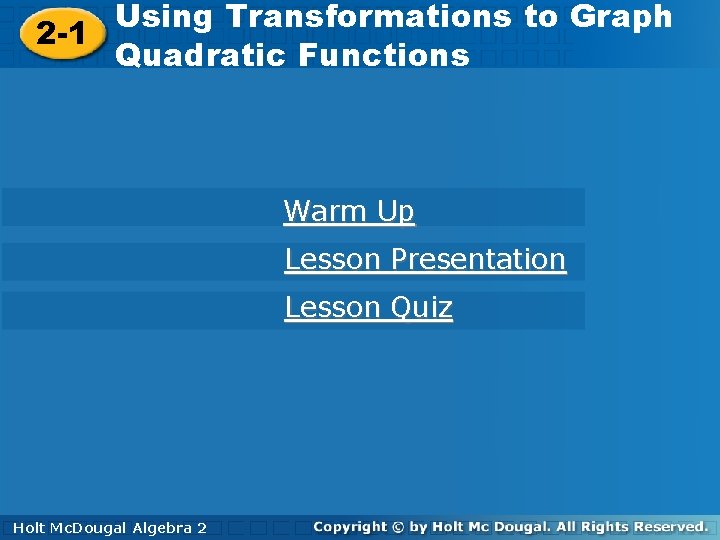 2-1 Using Transformations to Graph Quadratic Functions

Warm Up

Lesson Presentation

Lesson Quiz

Holt McDougal Algebra 2

Copyright © by Holt Mc Dougal. All Rights Reserved.